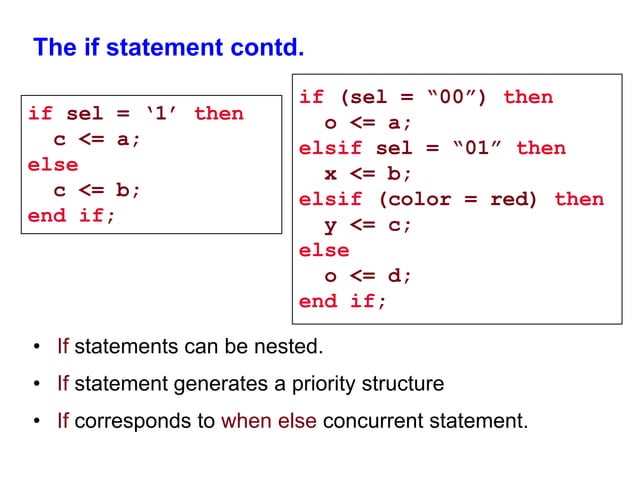 The if statement contd.

if sel = ‘1’ then
  c <= a;
else
  c <= b;
end if;

if (sel = “00”) then
  o <= a;
elsif sel = “01” then
  x <= b;
elsif (color = red) then
  y <= c;
else
  o <= d;
end if;

• If statements can be nested.

• If statement generates a priority structure

• If corresponds to when else concurrent statement.